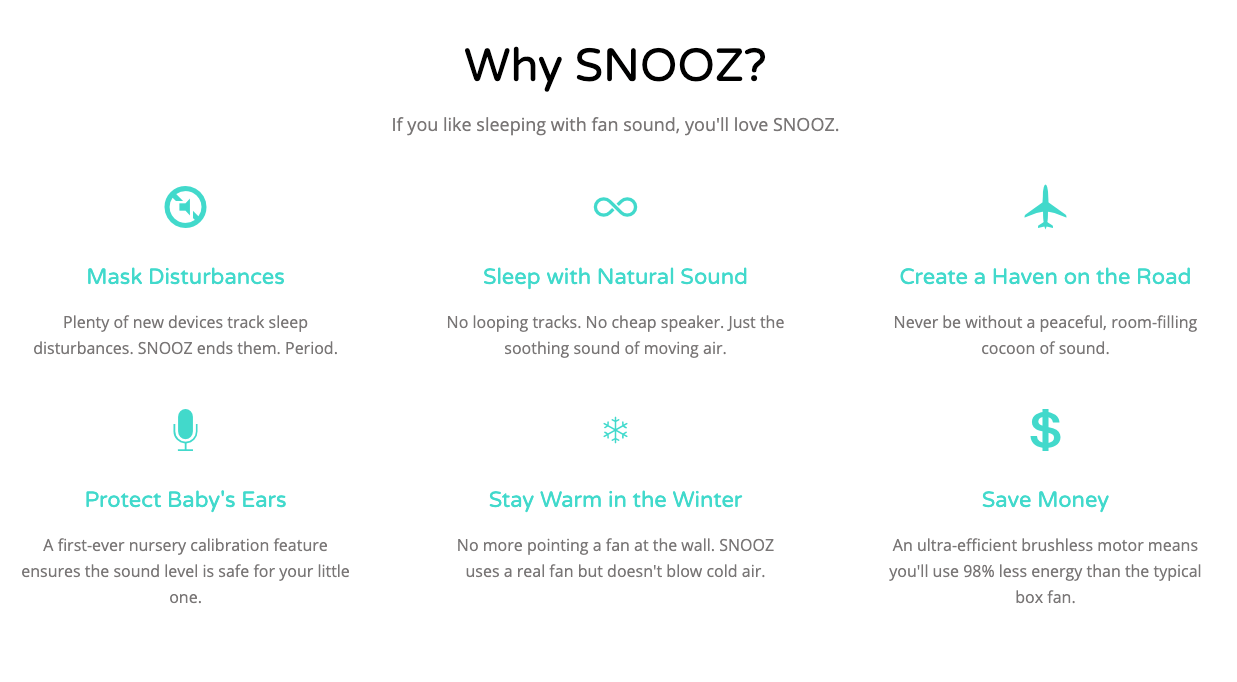 Why SNOOZ?

If you like sleeping with fan sound, you'll love SNOOZ.

Mask Disturbances

Plenty of new devices track sleep disturbances. SNOOZ ends them. Period.

Sleep with Natural Sound

No looping tracks. No cheap speaker. Just the soothing sound of moving air.

Create a Haven on the Road

Never be without a peaceful, room-filling cocoon of sound.

Protect Baby's Ears

A first-ever nursery calibration feature ensures the sound level is safe for your little one.

Stay Warm in the Winter

No more pointing a fan at the wall. SNOOZ uses a real fan but doesn't blow cold air.

$

Save Money

An ultra-efficient brushless motor means you'll use 98% less energy than the typical box fan.